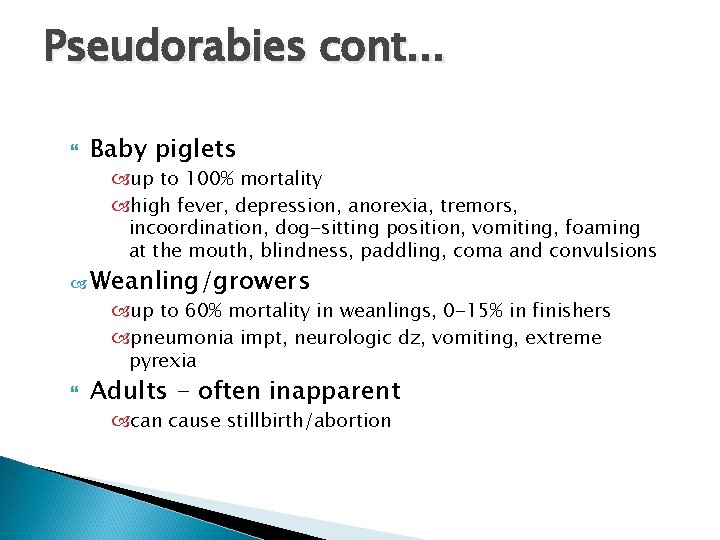 Pseudorabies cont…

Baby piglets

up to 100% mortality

high fever, depression, anorexia, tremors, incoordination, dog-sitting position, vomiting, foaming at the mouth, blindness, paddling, coma and convulsions

Weanling/growers

up to 60% mortality in weanlings, 0-15% in finishers

pneumonia impt, neurologic dz, vomiting, extreme pyrexia

Adults - often inapparent

can cause stillbirth/abortion